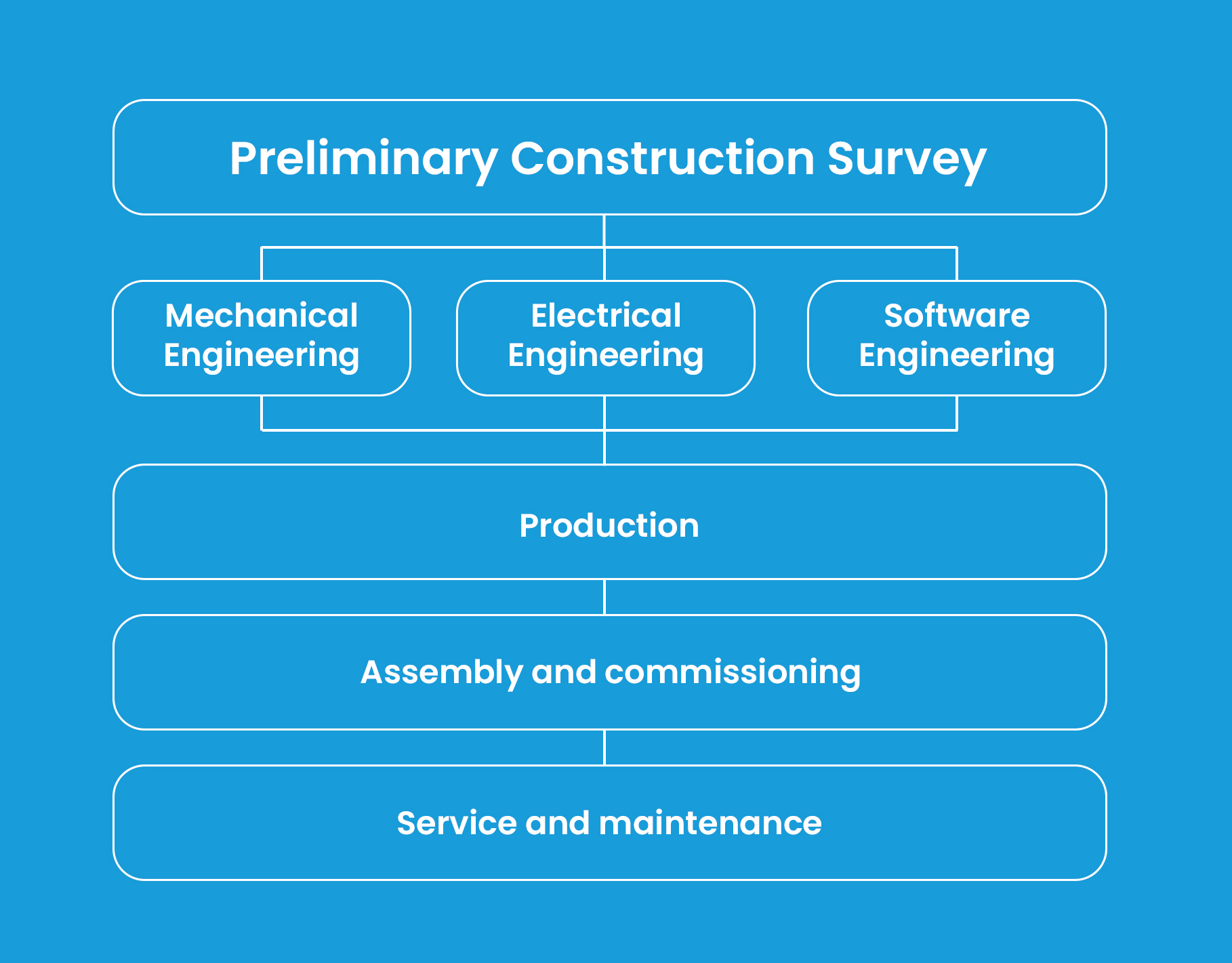 Preliminary Construction Survey

Mechanical Engineering

Electrical Engineering

Software Engineering

Production

Assembly and commissioning

Service and maintenance